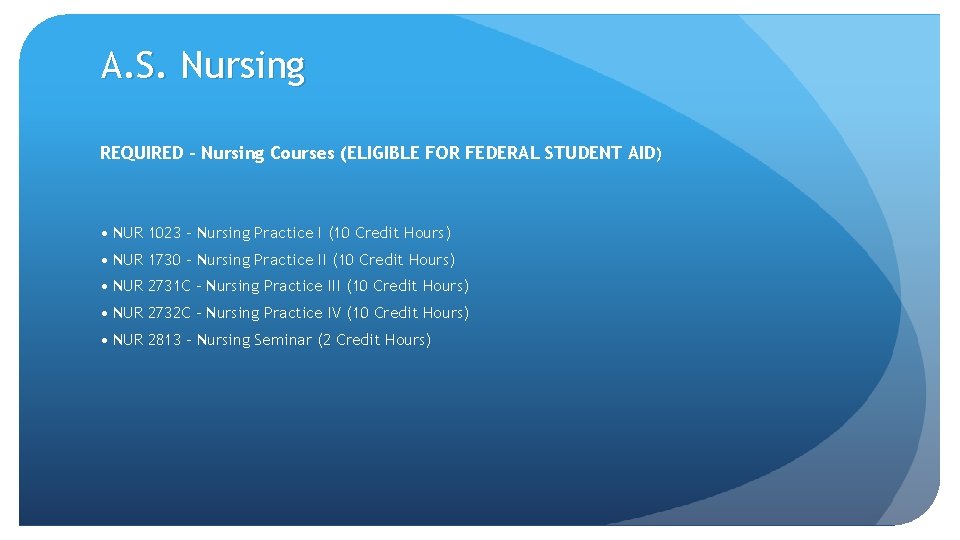 A.S. Nursing

REQUIRED – Nursing Courses (ELIGIBLE FOR FEDERAL STUDENT AID)

• NUR 1023 – Nursing Practice I (10 Credit Hours)
• NUR 1730 – Nursing Practice II (10 Credit Hours)
• NUR 2731C – Nursing Practice III (10 Credit Hours)
• NUR 2732C – Nursing Practice IV (10 Credit Hours)
• NUR 2813 – Nursing Seminar (2 Credit Hours)